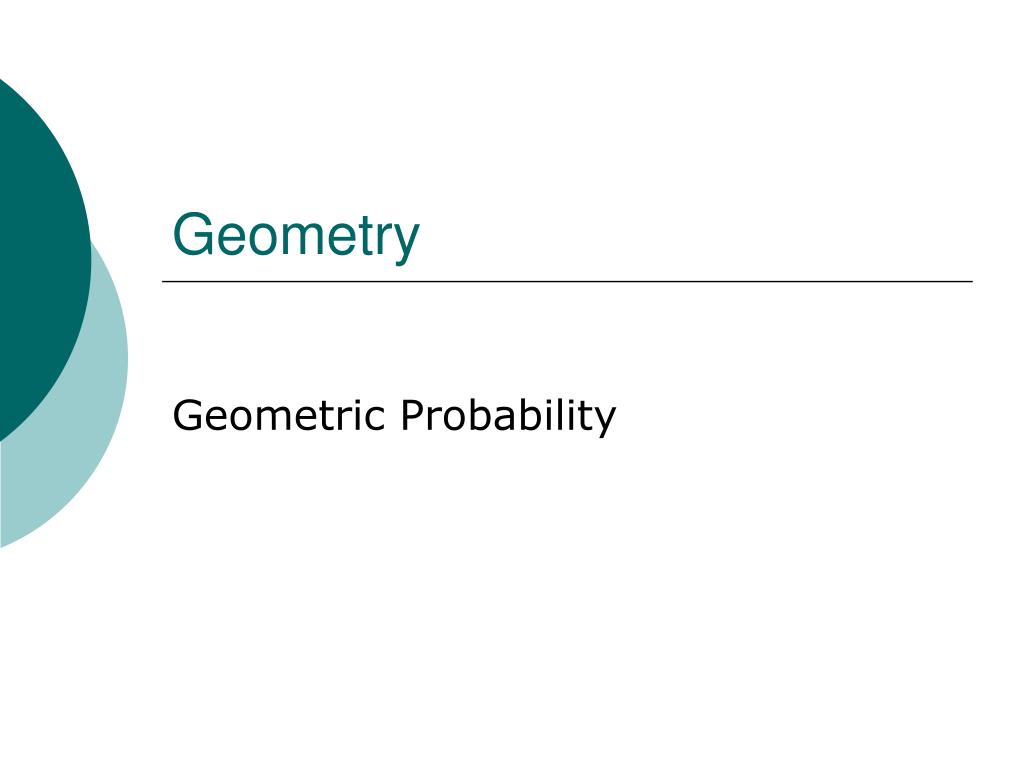 Geometry

Geometric Probability